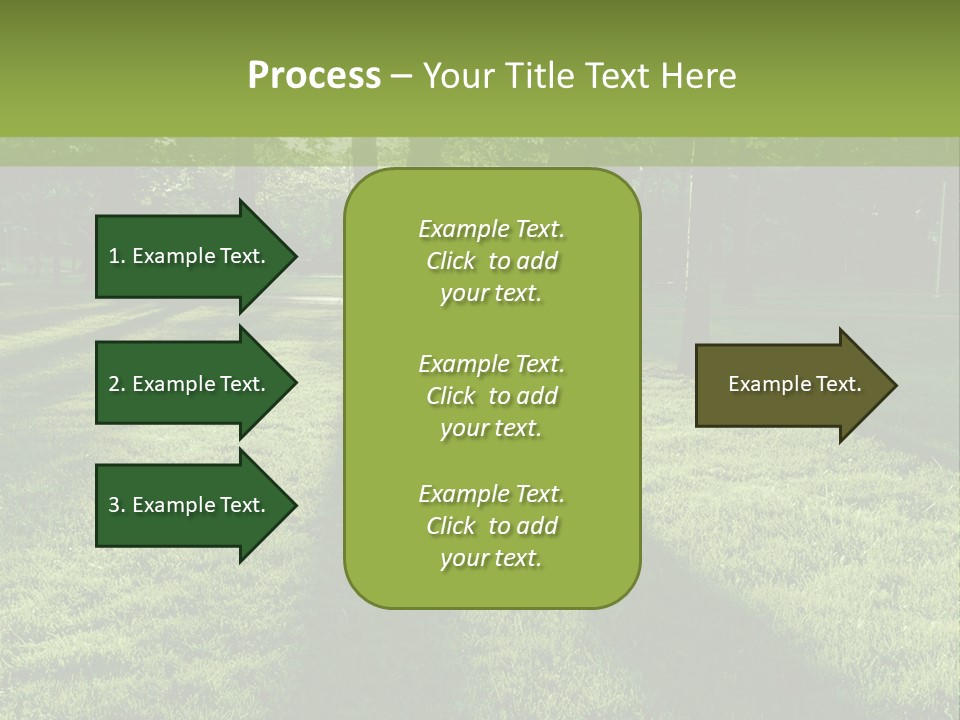 Process – Your Title Text Here

1. Example Text.

2. Example Text.

3. Example Text.

Example Text. Click to add your text.

Example Text. Click to add your text.

Example Text. Click to add your text.

Example Text.